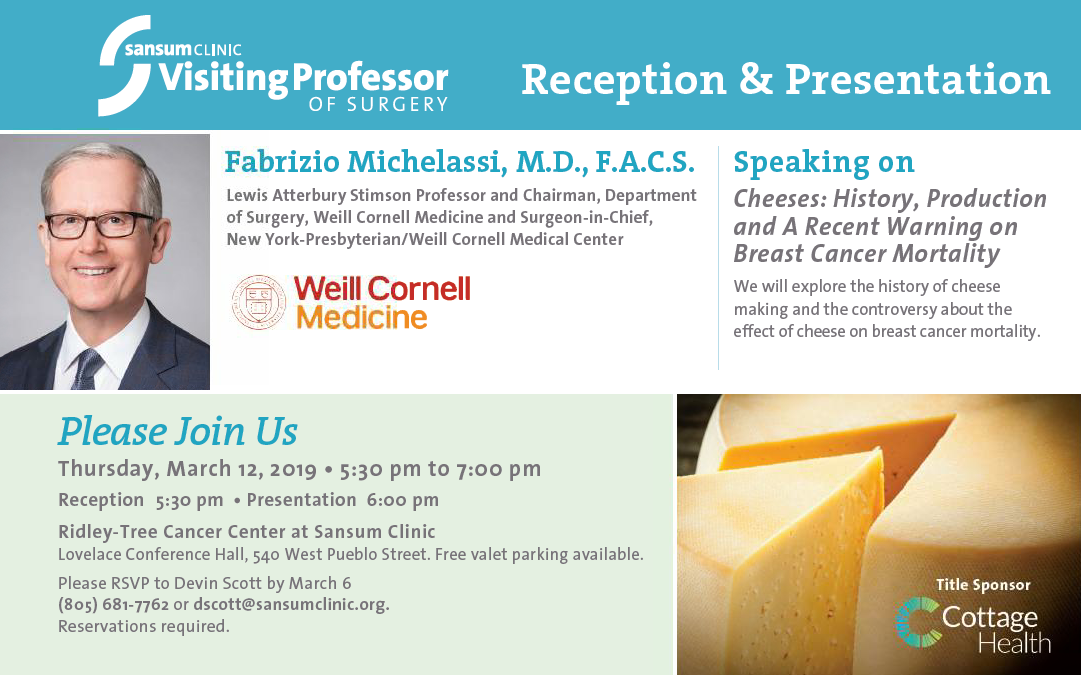 Sansum CLINIC
Visiting Professor
OF SURGERY

Reception & Presentation

Fabrizio Michelassi, M.D., F.A.C.S.

Lewis Atterbury Stimson Professor and Chairman, Department of Surgery, Weill Cornell Medicine and Surgeon-in-Chief, New York-Presbyterian/Weill Cornell Medical Center

Weill Cornell Medicine

Speaking on

Cheeses: History, Production and A Recent Warning on Breast Cancer Mortality

We will explore the history of cheese making and the controversy about the effect of cheese on breast cancer mortality.

Please Join Us

Thursday, March 12, 2019 • 5:30 pm to 7:00 pm

Reception 5:30 pm • Presentation 6:00 pm

Ridley-Tree Cancer Center at Sansum Clinic
Lovelace Conference Hall, 540 West Pueblo Street. Free valet parking available.

Please RSVP to Devin Scott by March 6
(805) 681-7762 or dscott@sansumclinic.org.
Reservations required.

Title Sponsor
Cottage Health